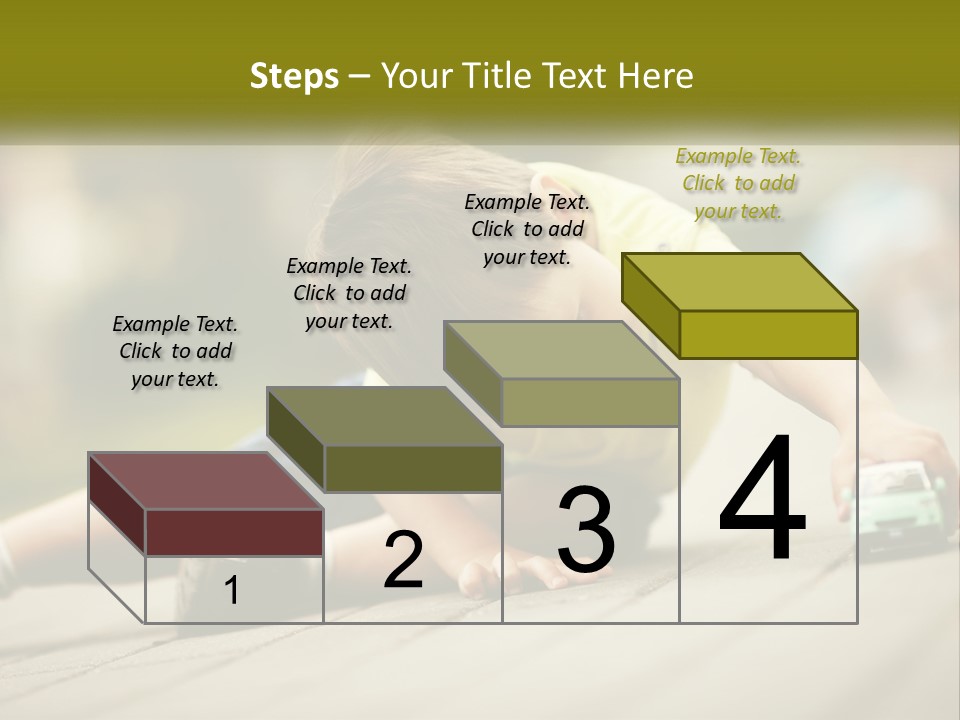 Steps – Your Title Text Here

Example Text. Click to add your text.

Example Text. Click to add your text.

Example Text. Click to add your text.

Example Text. Click to add your text.

1

2

3

4